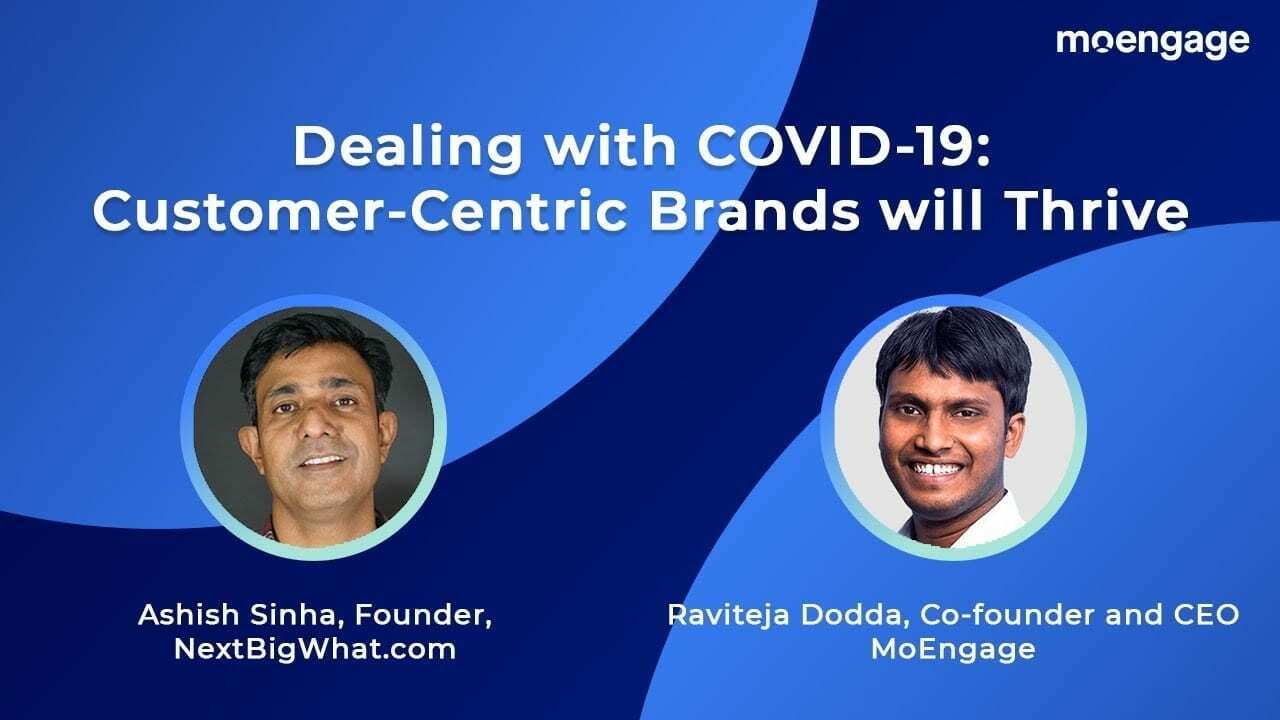 moengage

Dealing with COVID-19: Customer-Centric Brands will Thrive

Ashish Sinha, Founder, NextBigWhat.com

Raviteja Dodda, Co-founder and CEO MoEngage